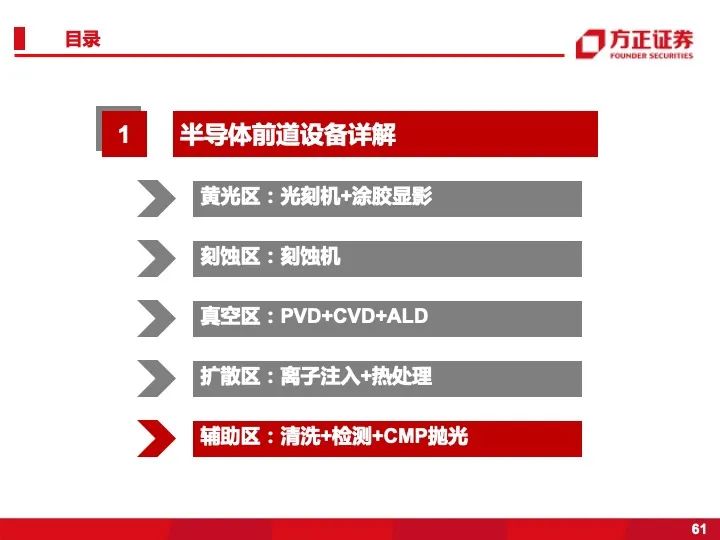 目录

方正证券
FOUNDER SECURITIES

1

半导体前道设备详解

黄光区：光刻机+涂胶显影

刻蚀区：刻蚀机

真空区：PVD+CVD+ALD

扩散区：离子注入+热处理

辅助区：清洗+检测+CMP抛光

61